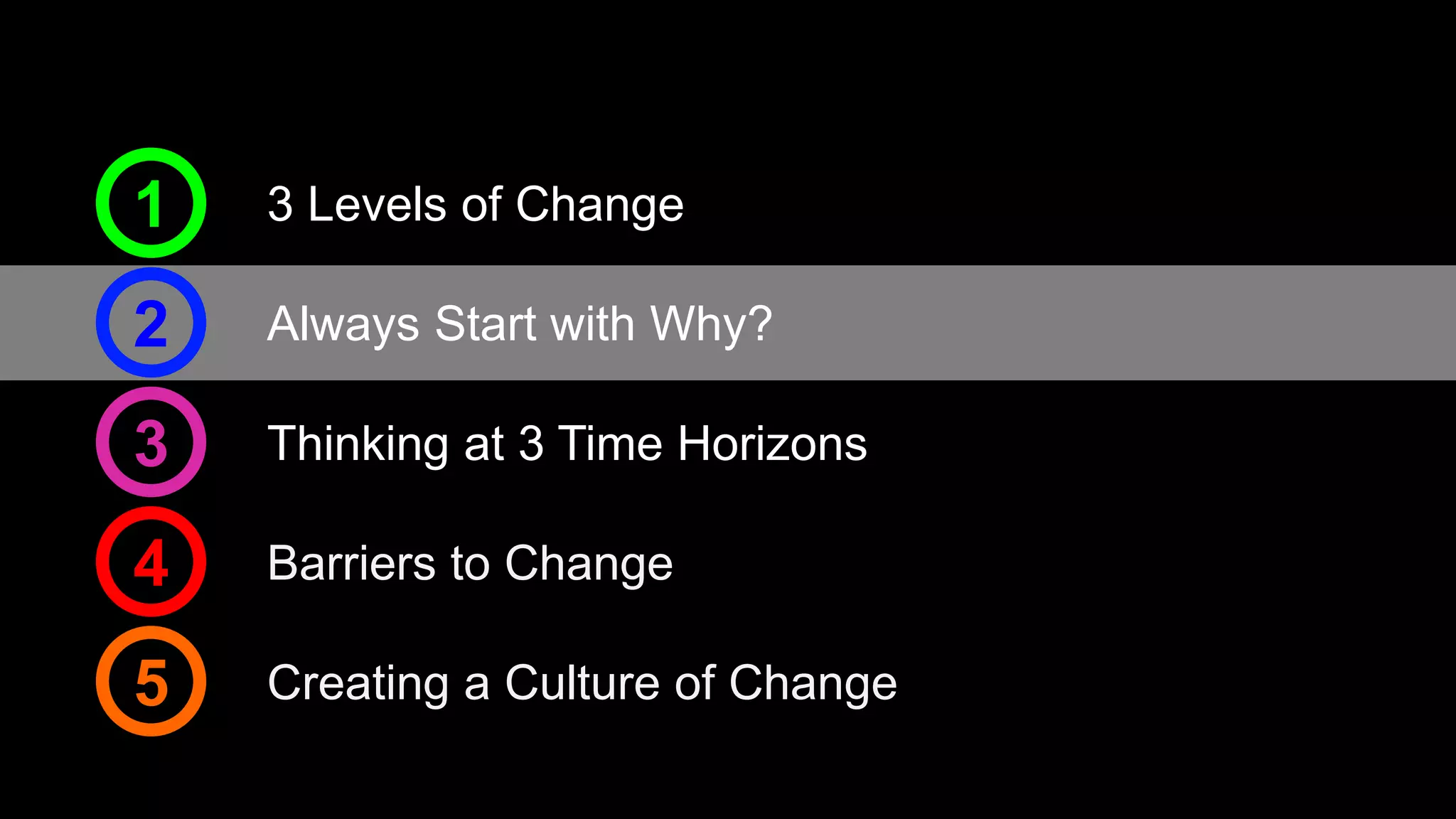 1 3 Levels of Change

2 Always Start with Why?

3 Thinking at 3 Time Horizons

4 Barriers to Change

5 Creating a Culture of Change